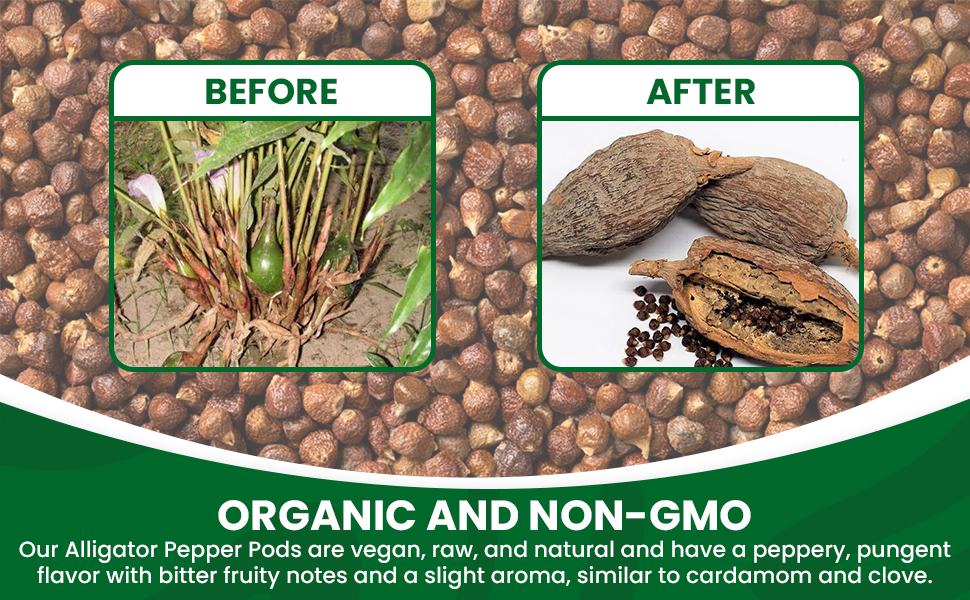 BEFORE

AFTER

ORGANIC AND NON-GMO

Our Alligator Pepper Pods are vegan, raw, and natural and have a peppery, pungent flavor with bitter fruity notes and a slight aroma, similar to cardamom and clove.